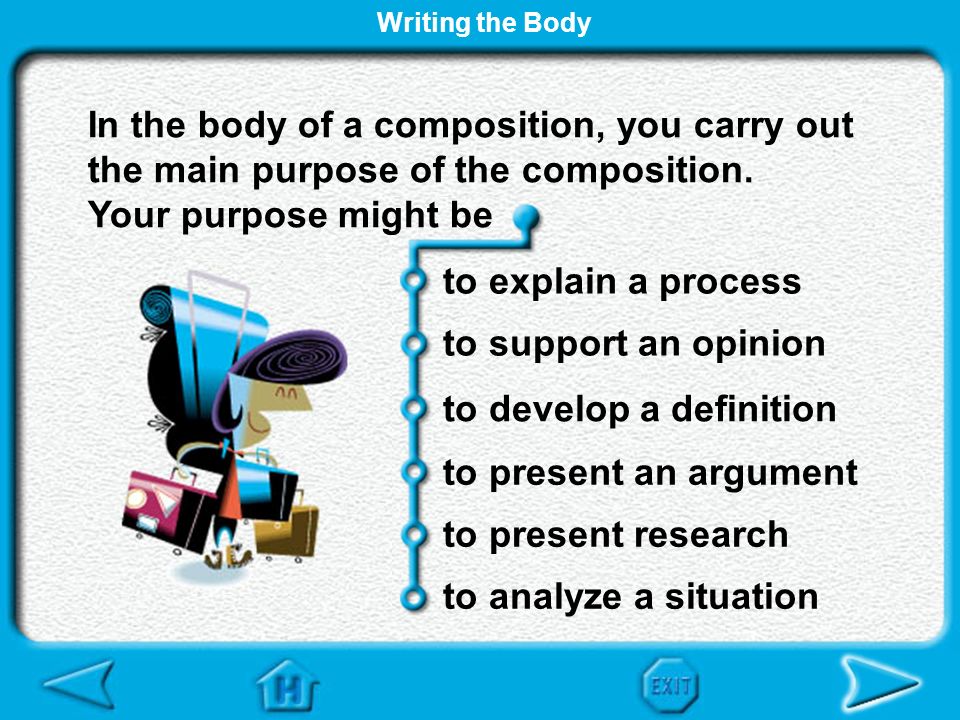 Writing the Body

In the body of a composition, you carry out the main purpose of the composition. Your purpose might be

to explain a process

to support an opinion

to develop a definition

to present an argument

to present research

to analyze a situation

H

EXIT